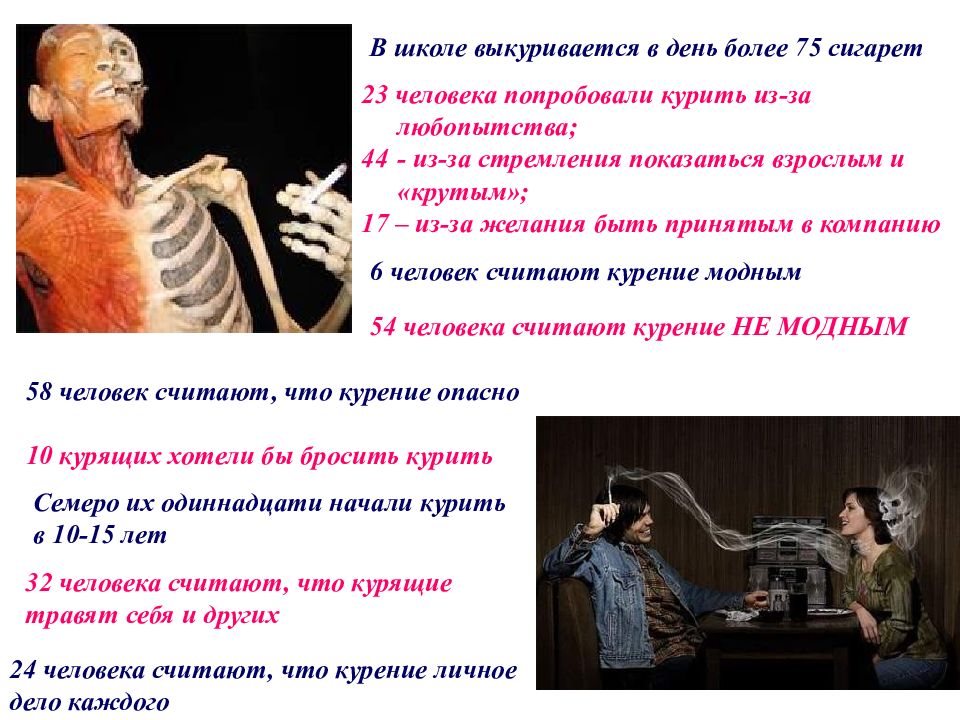 В школе выкуривается в день более 75 сигарет

23 человека попробовали курить из-за любопытства;
44 - из-за стремления показаться взрослым и «крутым»;
17 – из-за желания быть принятым в компанию

6 человек считают курение модным

54 человека считают курение НЕ МОДНЫМ

58 человек считают, что курение опасно

10 курящих хотели бы бросить курить

Семеро их одиннадцати начали курить в 10-15 лет

32 человека считают, что курящие травят себя и других

24 человека считают, что курение личное дело каждого